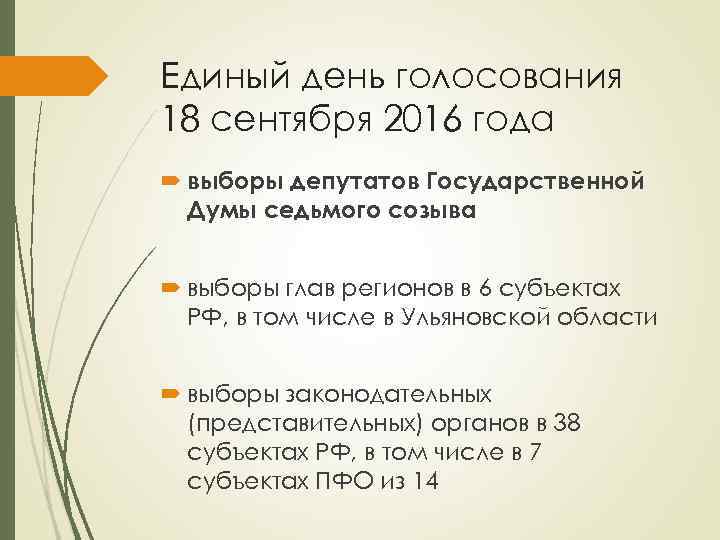 Единый день голосования 18 сентября 2016 года

выборы депутатов Государственной Думы седьмого созыва

выборы глав регионов в 6 субъектах РФ, в том числе в Ульяновской области

выборы законодательных (представительных) органов в 38 субъектах РФ, в том числе в 7 субъектах ПФО из 14